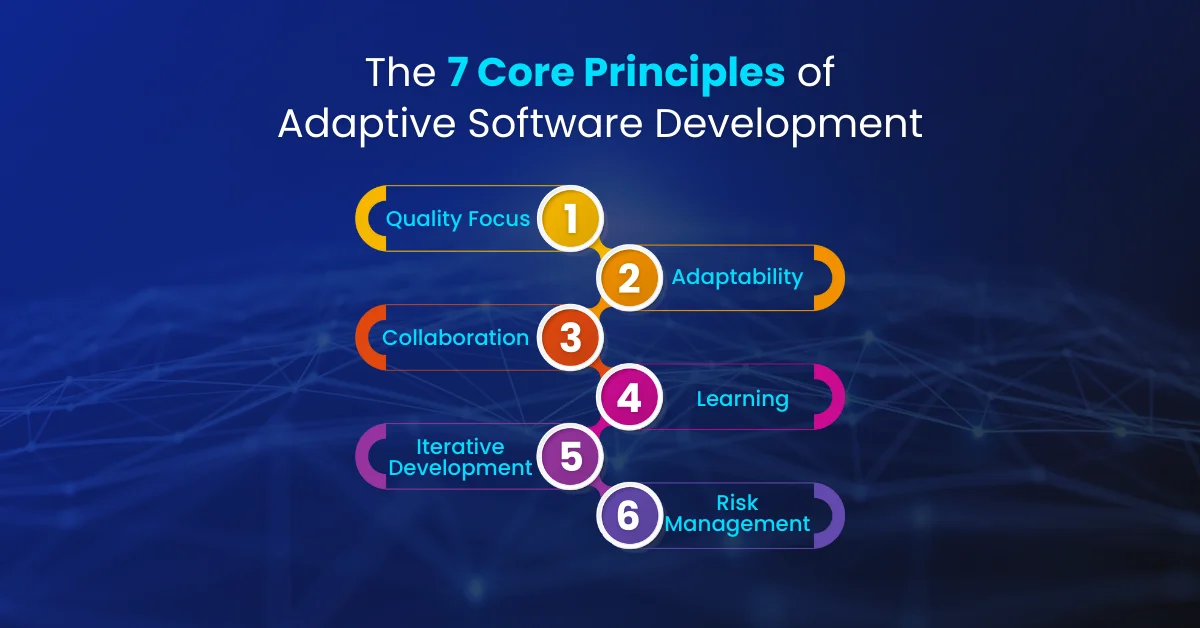 The 7 Core Principles of Adaptive Software Development

Quality Focus 1

2 Adaptability

Collaboration 3

4 Learning

Iterative Development 5

6 Risk Management